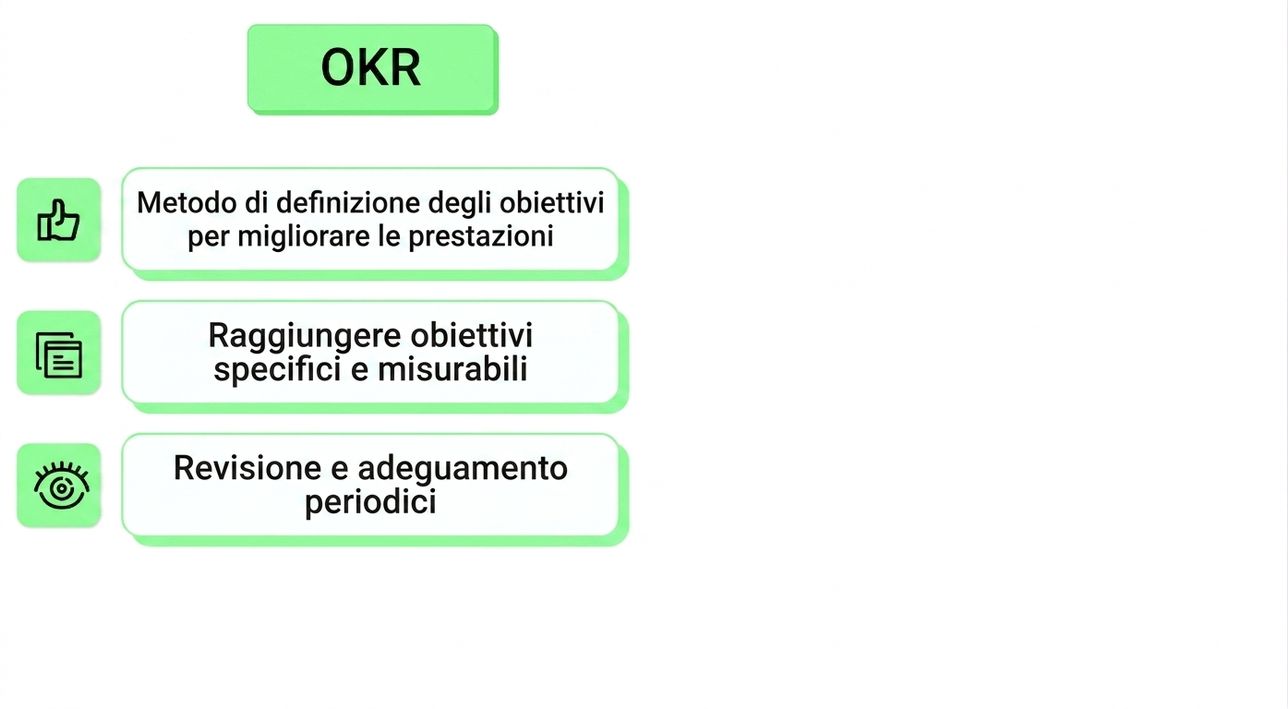 OKR

Metodo di definizione degli obiettivi per migliorare le prestazioni

Raggiungere obiettivi specifici e misurabili

Revisione e adeguamento periodici